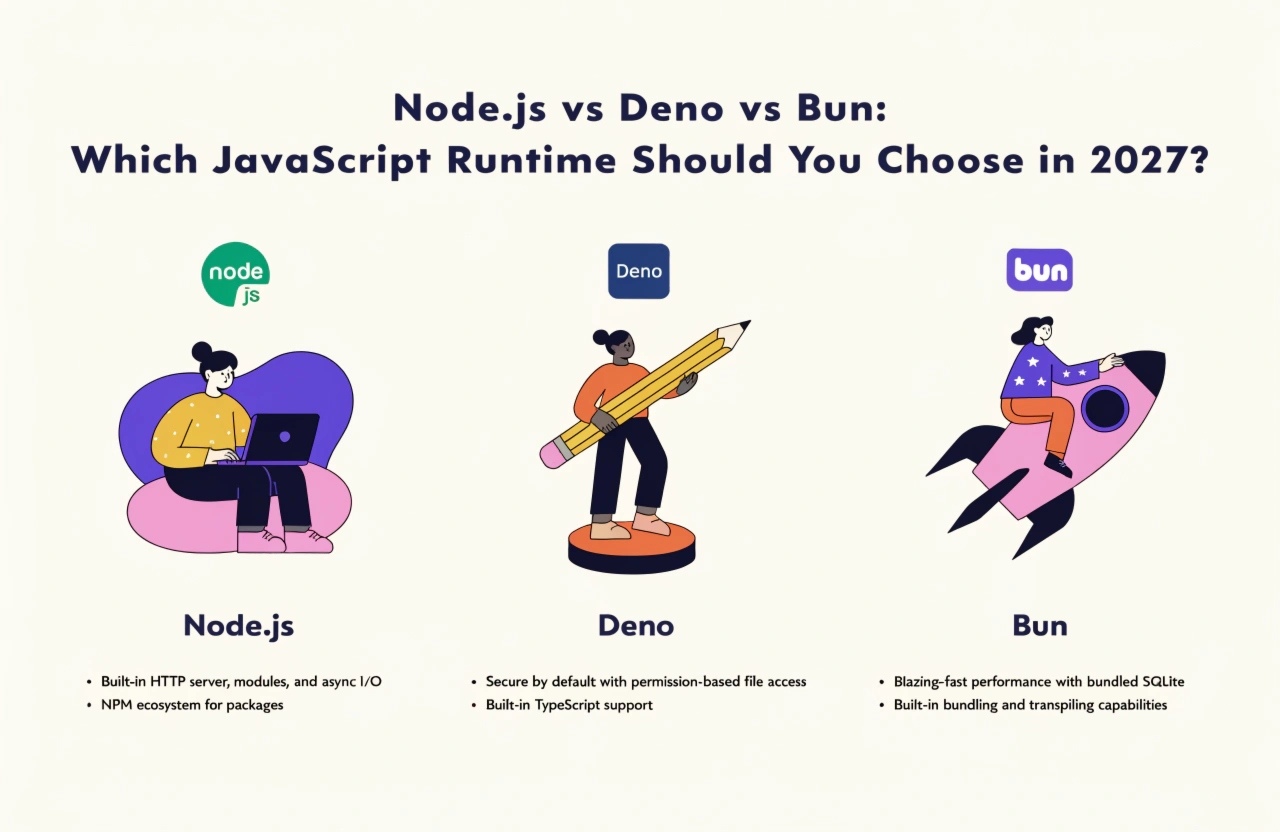 Node.js vs Deno vs Bun:
Which JavaScript Runtime Should You Choose in 2027?

node
js

Node.js

• Built-in HTTP server, modules, and async I/O
• NPM ecosystem for packages

Deno

Deno

• Secure by default with permission-based file access
• Built-in TypeScript support

bun

Bun

• Blazing-fast performance with bundled SQLite
• Built-in bundling and transpiling capabilities